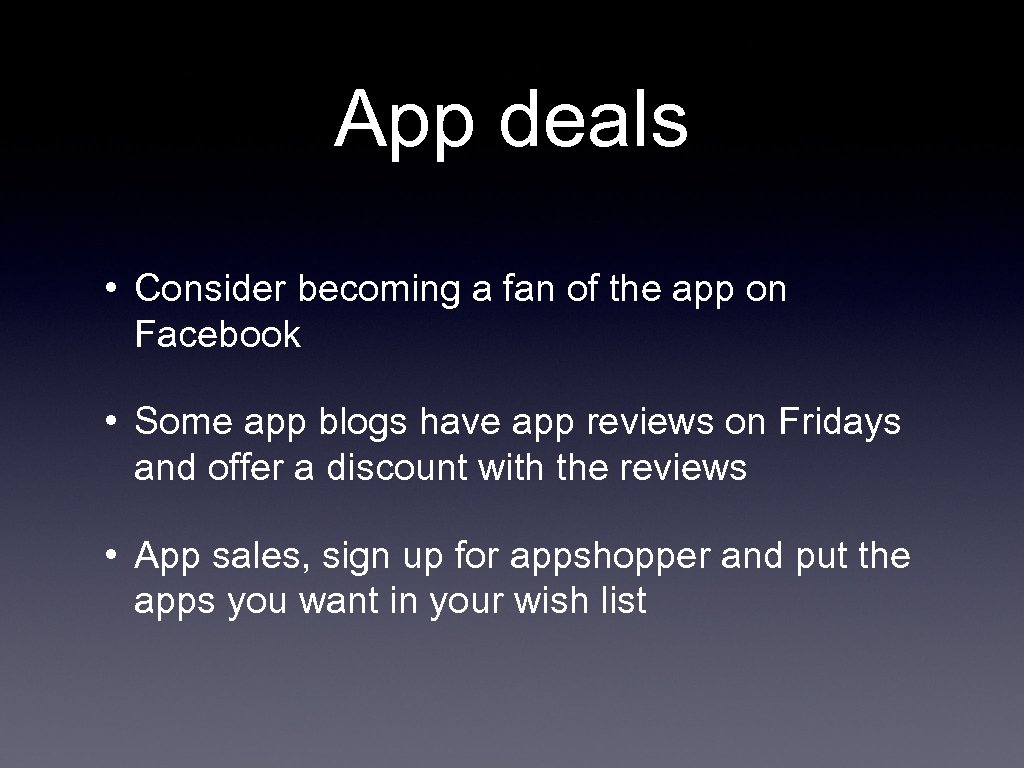 App deals

• Consider becoming a fan of the app on Facebook

• Some app blogs have app reviews on Fridays and offer a discount with the reviews

• App sales, sign up for appshopper and put the apps you want in your wish list